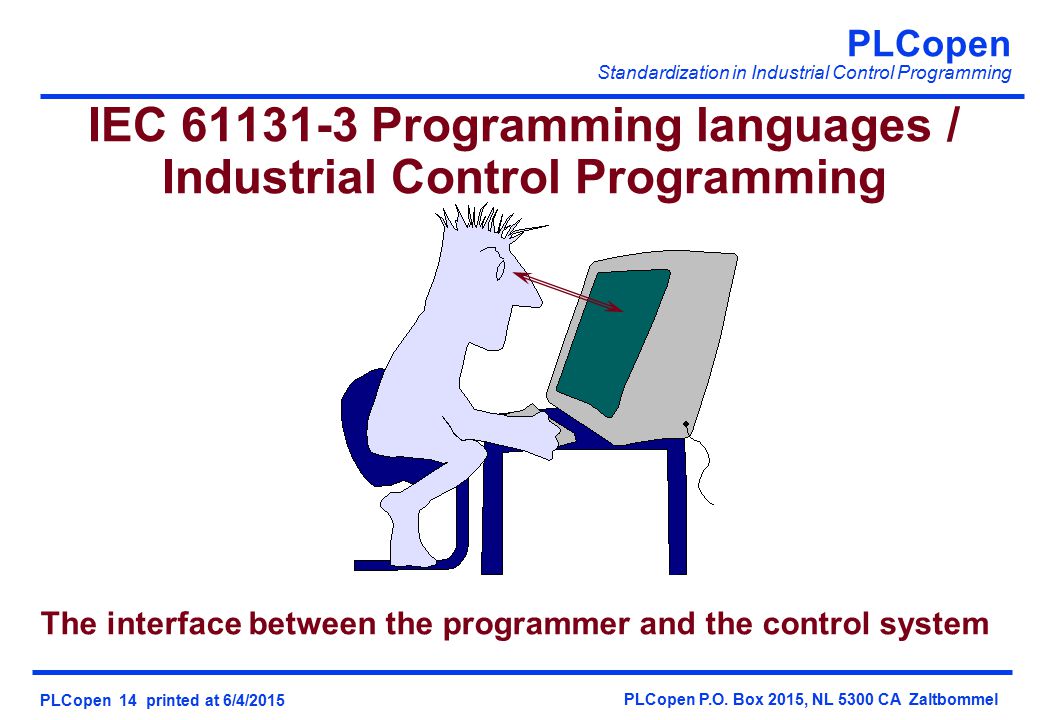 PLCopen
Standardization in Industrial Control Programming

IEC 61131-3 Programming languages / Industrial Control Programming

The interface between the programmer and the control system

PLCopen 14 printed at 6/4/2015

PLCopen P.O. Box 2015, NL 5300 CA Zaltbommel